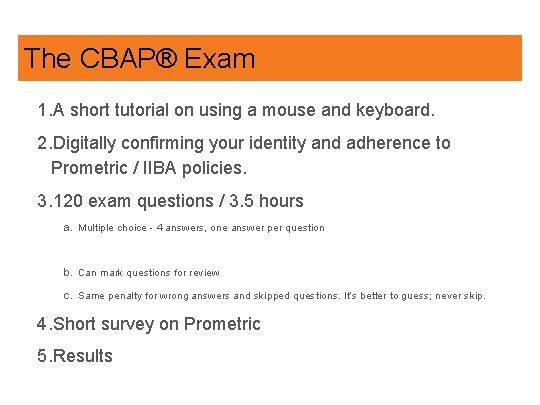 The CBAP® Exam

1.A short tutorial on using a mouse and keyboard.

2.Digitally confirming your identity and adherence to Prometric / IIBA policies.

3.120 exam questions / 3.5 hours

a. Multiple choice - 4 answers, one answer per question

b. Can mark questions for review

c. Same penalty for wrong answers and skipped questions. It's better to guess; never skip.

4.Short survey on Prometric

5.Results